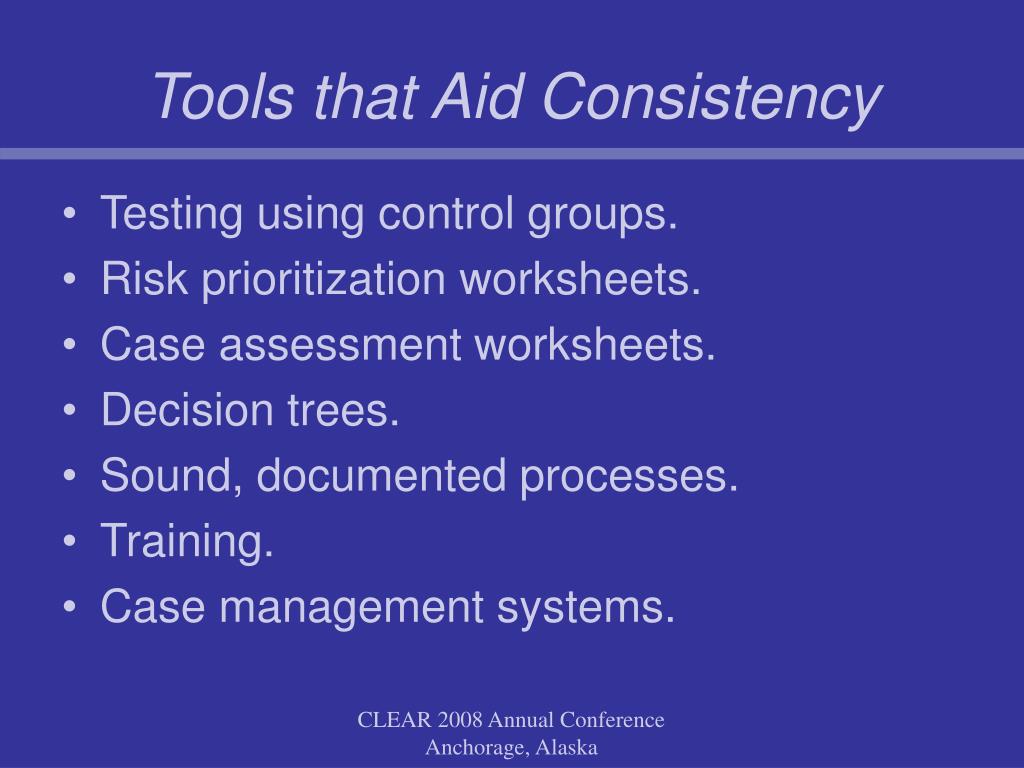 Tools that Aid Consistency

• Testing using control groups.
• Risk prioritization worksheets.
• Case assessment worksheets.
• Decision trees.
• Sound, documented processes.
• Training.
• Case management systems.

CLEAR 2008 Annual Conference
Anchorage, Alaska